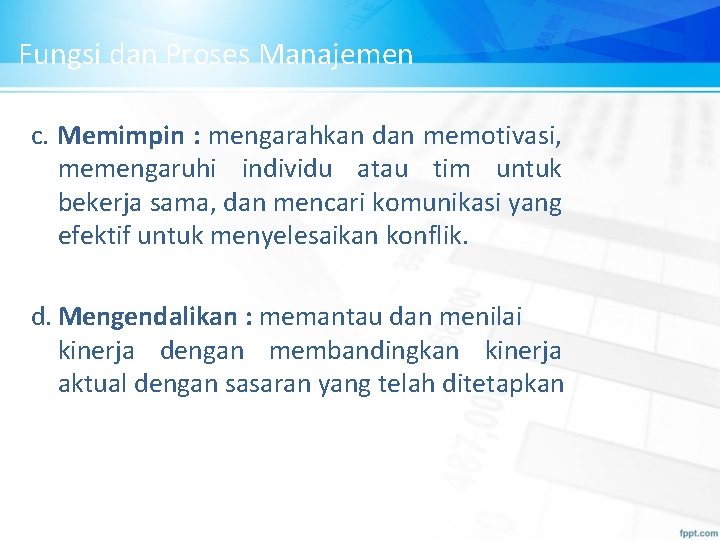 Fungsi dan Proses Manajemen

c. Memimpin : mengarahkan dan memotivasi, memengaruhi individu atau tim untuk bekerja sama, dan mencari komunikasi yang efektif untuk menyelesaikan konflik.

d. Mengendalikan : memantau dan menilai kinerja dengan membandingkan kinerja aktual dengan sasaran yang telah ditetapkan

fppt.com